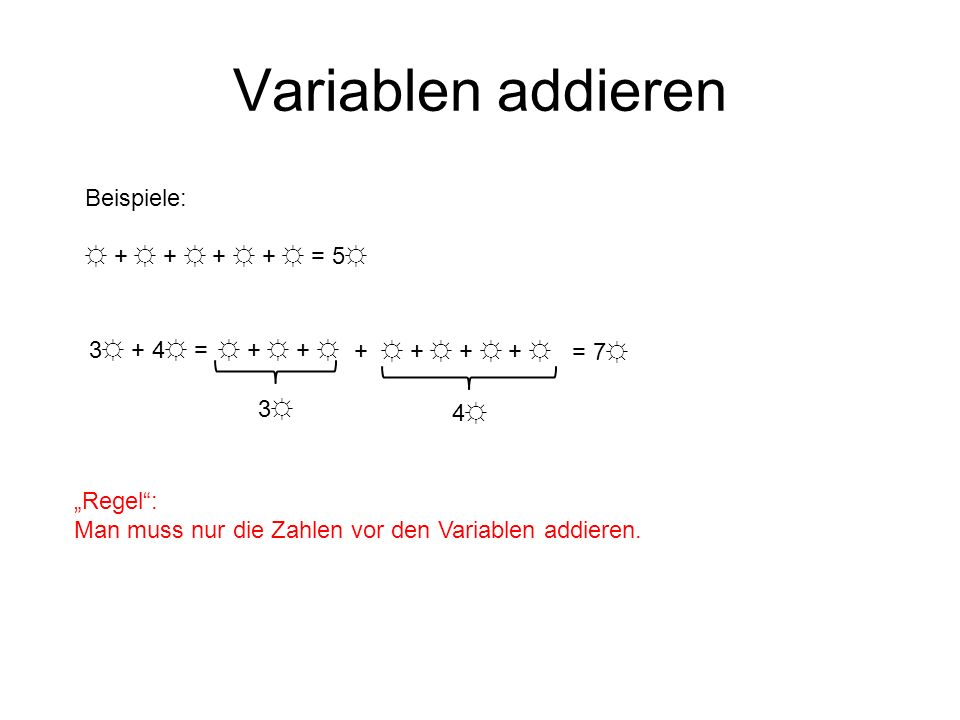 Variablen addieren

Beispiele:

☼ + ☼ + ☼ + ☼ + ☼ = 5☼

3☼ + 4☼ = ☼ + ☼ + ☼ + ☼ + ☼ + ☼ + ☼ = 7☼

3☼

4☼

„Regel“:
Man muss nur die Zahlen vor den Variablen addieren.